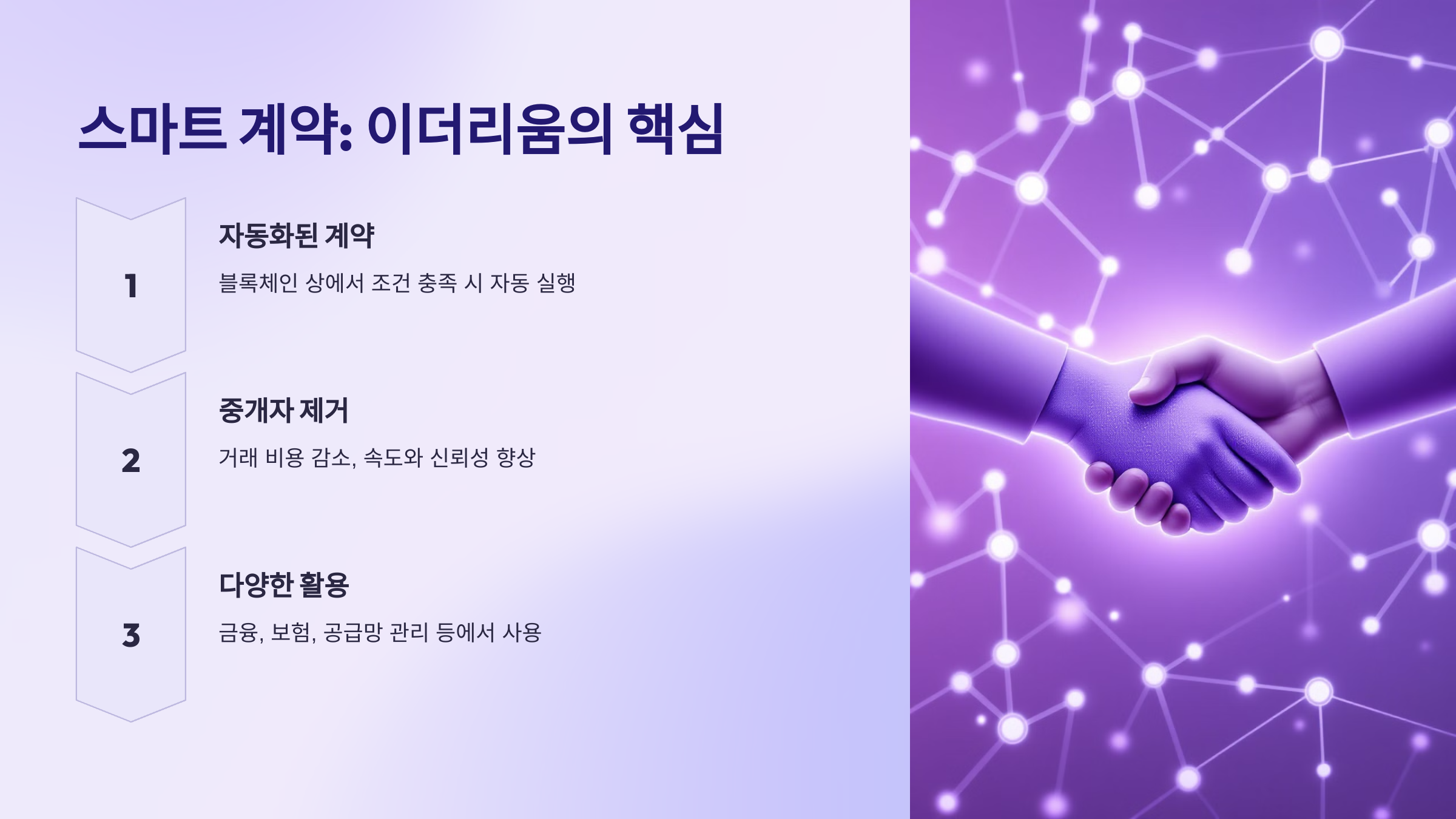 스마트 계약: 이더리움의 핵심

1

자동화된 계약

블록체인 상에서 조건 충족 시 자동 실행

2

중개자 제거

거래 비용 감소, 속도와 신뢰성 향상

3

다양한 활용

금융, 보험, 공급망 관리 등에서 사용